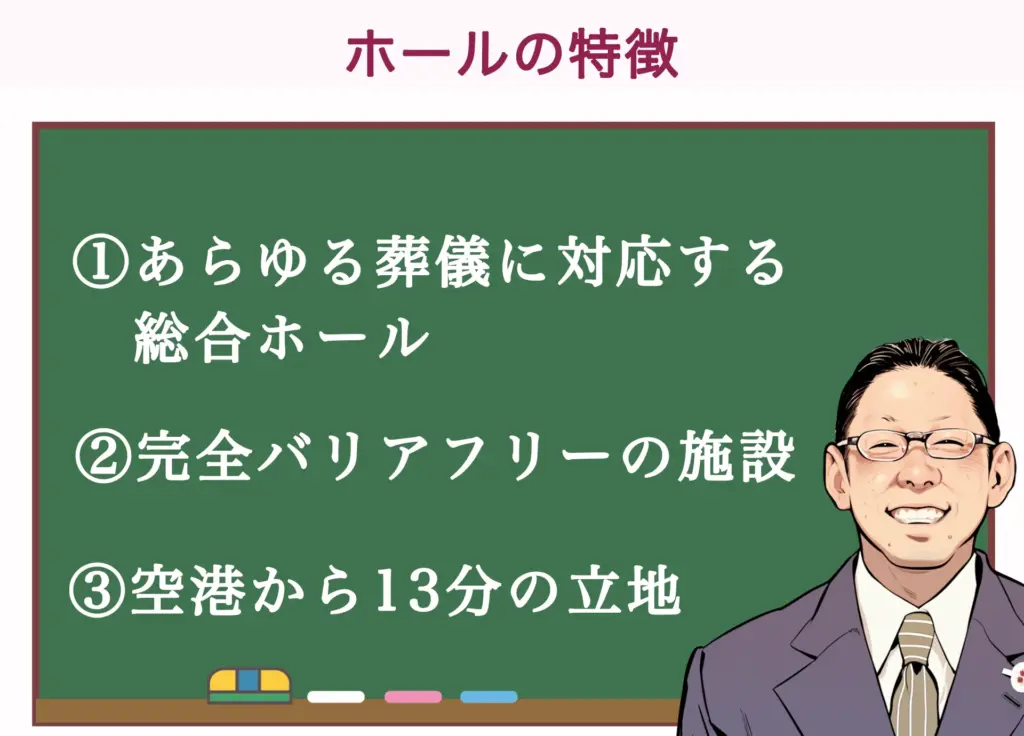 ホールの特徴

①あらゆる葬儀に対応する総合ホール

②完全バリアフリーの施設

③空港から13分の立地